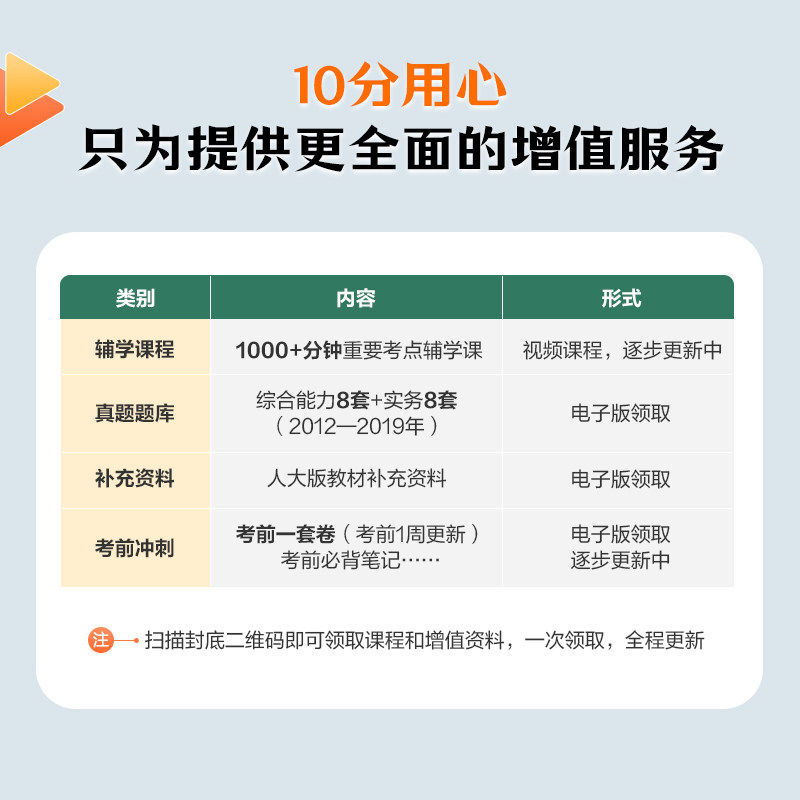 10分用心
只为提供更全面的增值服务

| 类别 | 内容 | 形式 |
|---|---|---|
| 辅学课程 | 1000+分钟重要考点辅学课 | 视频课程，逐步更新中 |
| 真题题库 | 综合能力8套+实务8套（2012—2019年） | 电子版领取 |
| 补充资料 | 人大版教材补充资料 | 电子版领取 |
| 考前冲刺 | 考前一套卷（考前1周更新）考前必背笔记…… | 电子版领取 逐步更新中 |

注 扫描封底二维码即可领取课程和增值资料，一次领取，全程更新